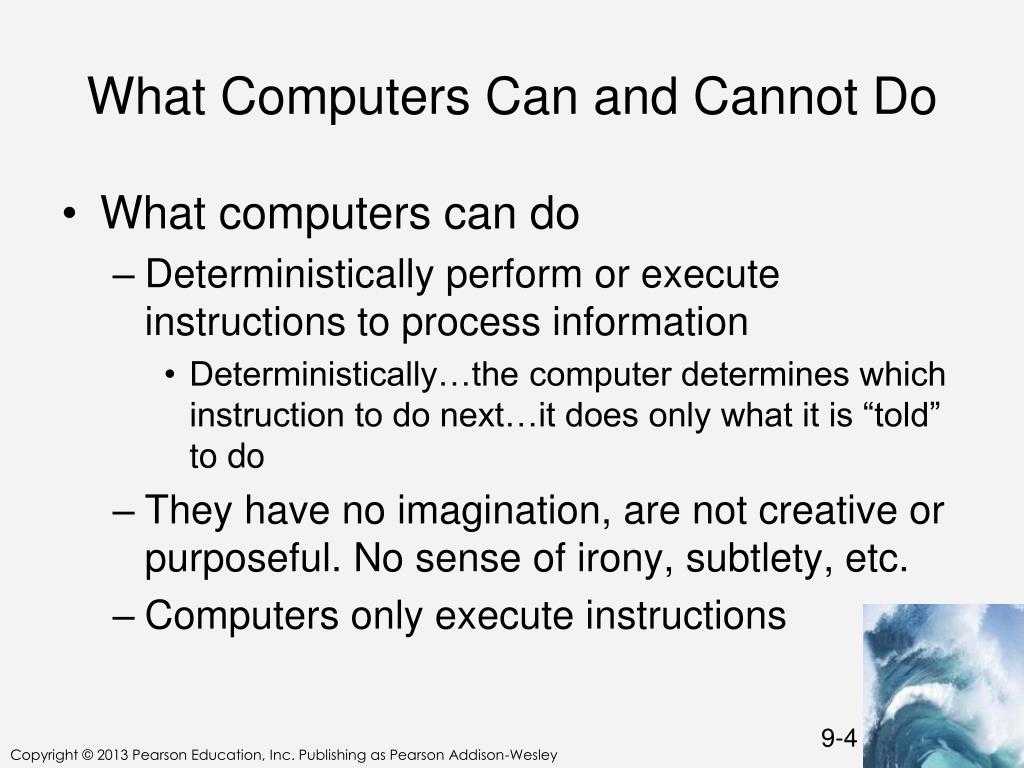 What Computers Can and Cannot Do

• What computers can do

– Deterministically perform or execute instructions to process information

• Deterministically…the computer determines which instruction to do next…it does only what it is “told” to do

– They have no imagination, are not creative or purposeful. No sense of irony, subtlety, etc.

– Computers only execute instructions

9-4

Copyright © 2013 Pearson Education, Inc. Publishing as Pearson Addison-Wesley